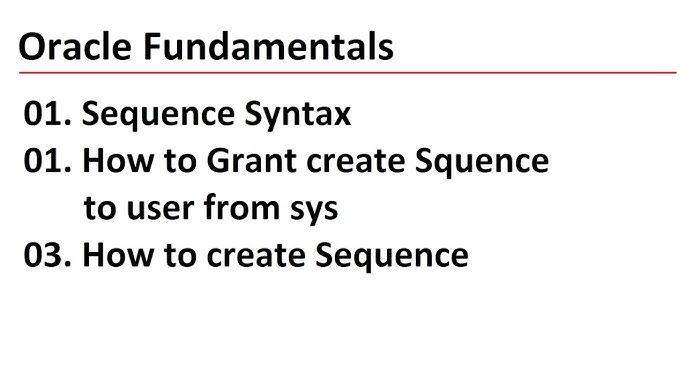 Oracle Fundamentals

01. Sequence Syntax
01. How to Grant create Squence to user from sys
03. How to create Sequence